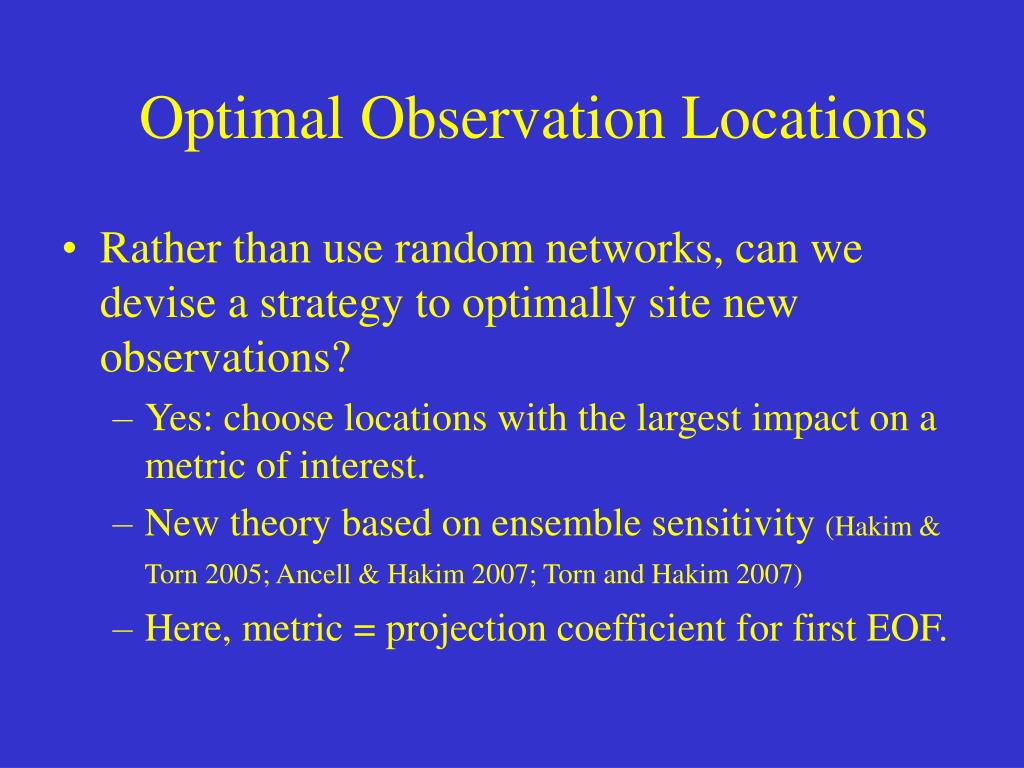 Optimal Observation Locations

• Rather than use random networks, can we devise a strategy to optimally site new observations?

– Yes: choose locations with the largest impact on a metric of interest.

– New theory based on ensemble sensitivity (Hakim & Torn 2005; Ancell & Hakim 2007; Torn and Hakim 2007)

– Here, metric = projection coefficient for first EOF.